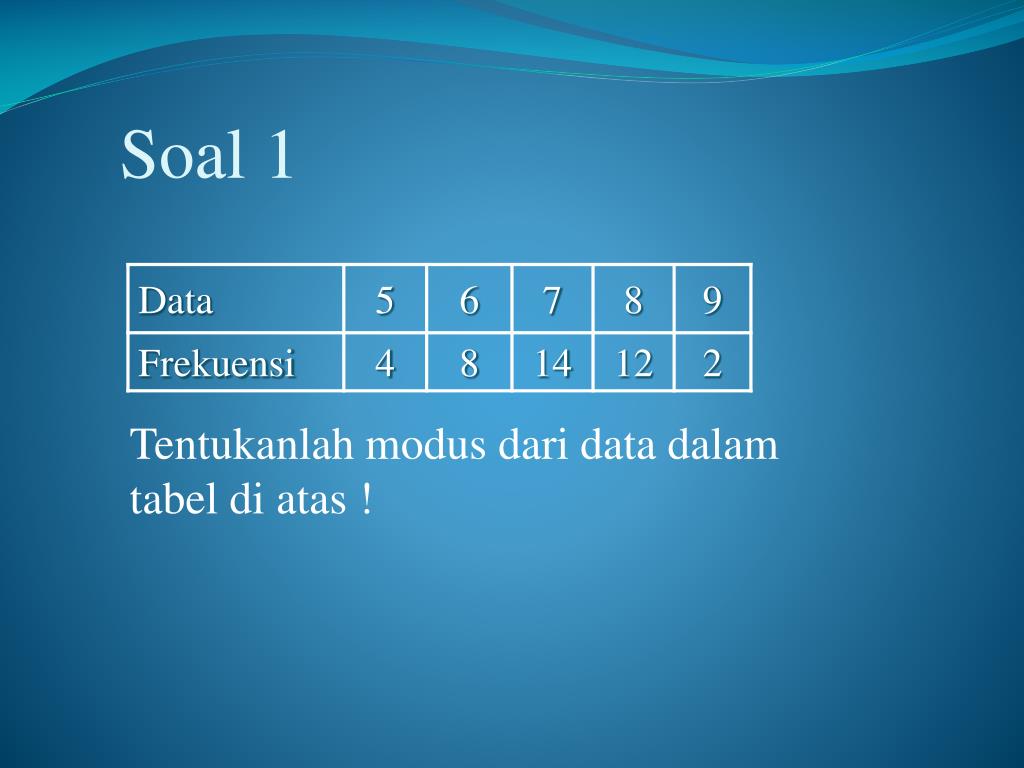 Soal 1

| Data | 5 | 6 | 7 | 8 | 9 |
|---|---|---|---|---|---|
| Frekuensi | 4 | 8 | 14 | 12 | 2 |

Tentukanlah modus dari data dalam tabel di atas !